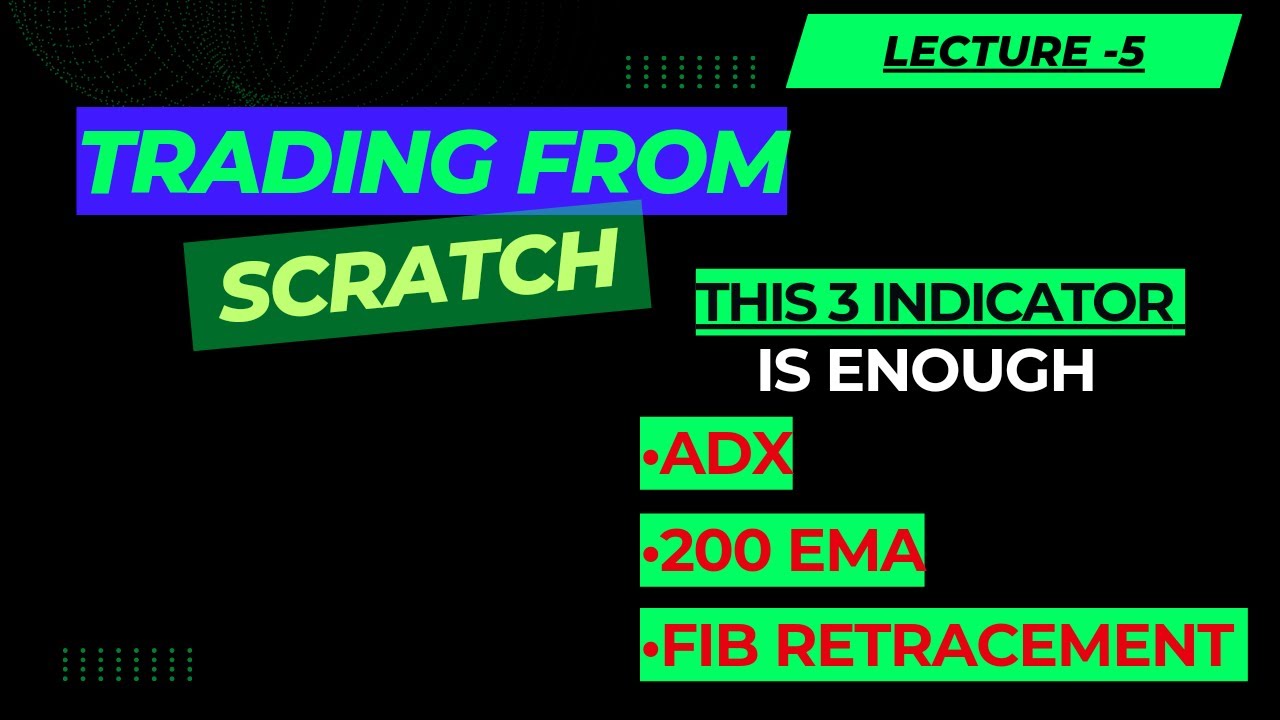 LECTURE -5

TRADING FROM SCRATCH

THIS 3 INDICATOR IS ENOUGH

•ADX

•200 EMA

•FIB RETRACEMENT